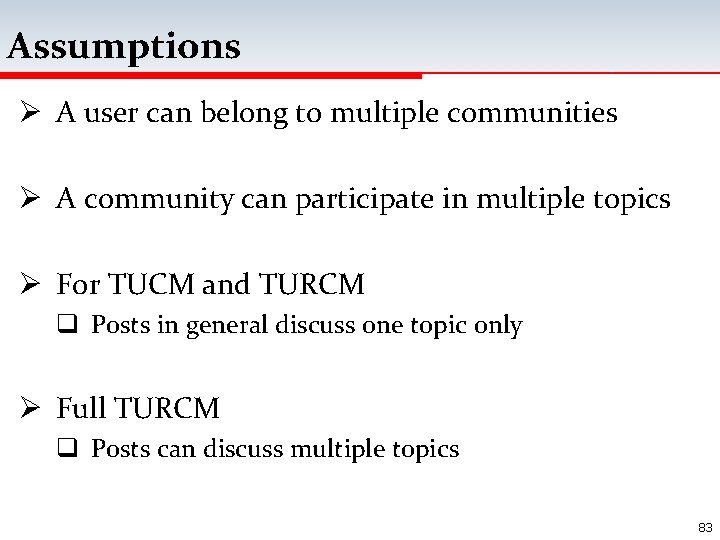 Assumptions

➢ A user can belong to multiple communities

➢ A community can participate in multiple topics

➢ For TUCM and TURCM

❑ Posts in general discuss one topic only

➢ Full TURCM

❑ Posts can discuss multiple topics

83